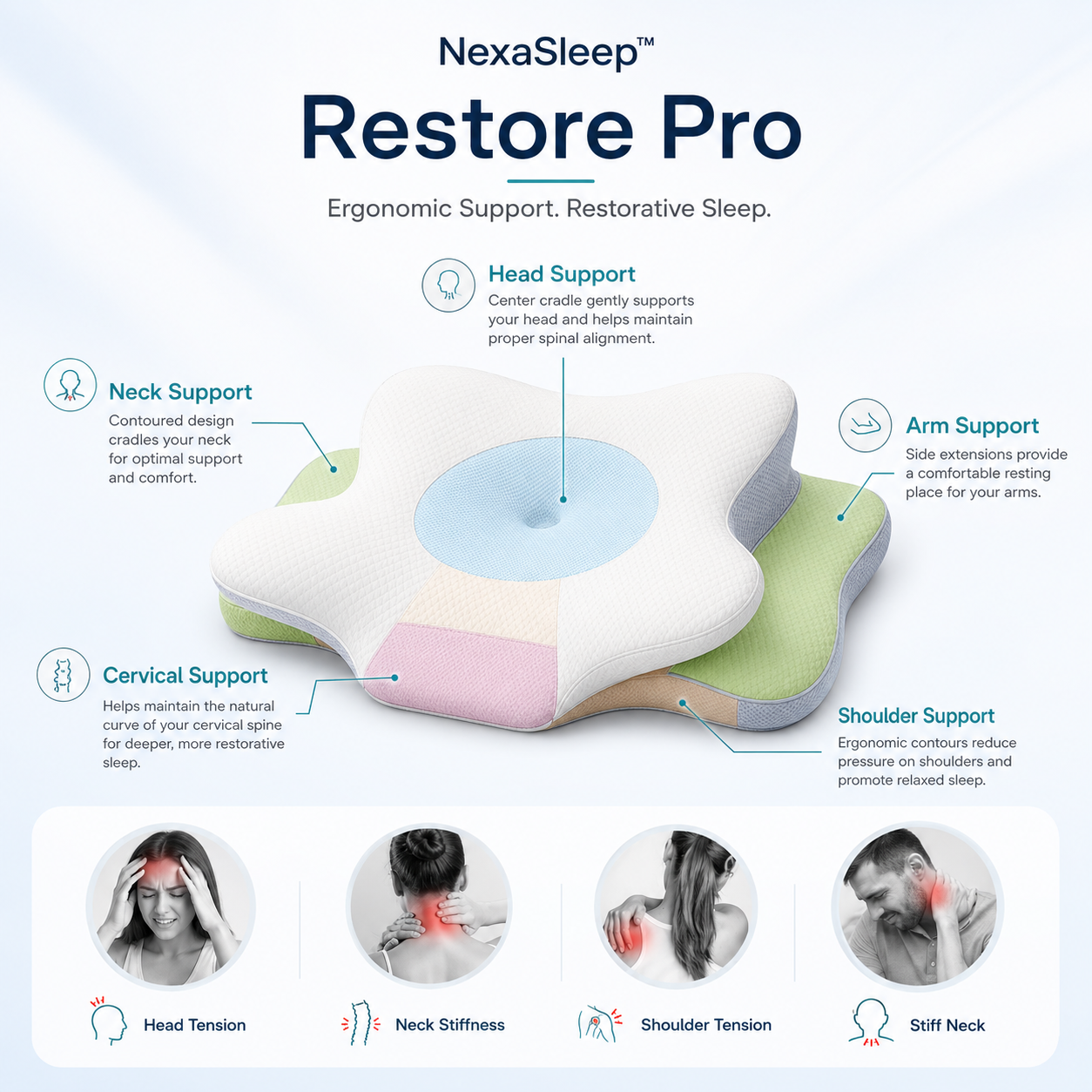 NexaSleep™

Restore Pro

Ergonomic Support. Restorative Sleep.

Head Support
Center cradle gently supports your head and helps maintain proper spinal alignment.

Neck Support
Contoured design cradles your neck for optimal support and comfort.

Arm Support
Side extensions provide a comfortable resting place for your arms.

Cervical Support
Helps maintain the natural curve of your cervical spine for deeper, more restorative sleep.

Shoulder Support
Ergonomic contours reduce pressure on shoulders and promote relaxed sleep.

Head Tension

Neck Stiffness

Shoulder Tension

Stiff Neck